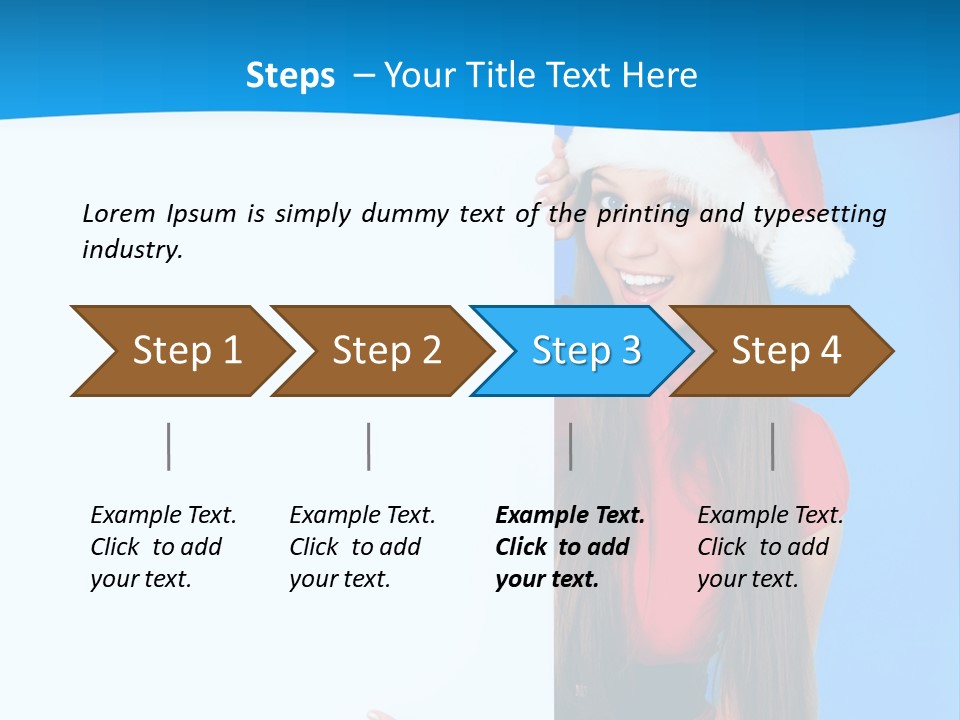 Steps – Your Title Text Here

Lorem Ipsum is simply dummy text of the printing and typesetting industry.

Step 1

Step 2

Step 3

Step 4

Example Text. Click to add your text.

Example Text. Click to add your text.

Example Text. Click to add your text.

Example Text. Click to add your text.